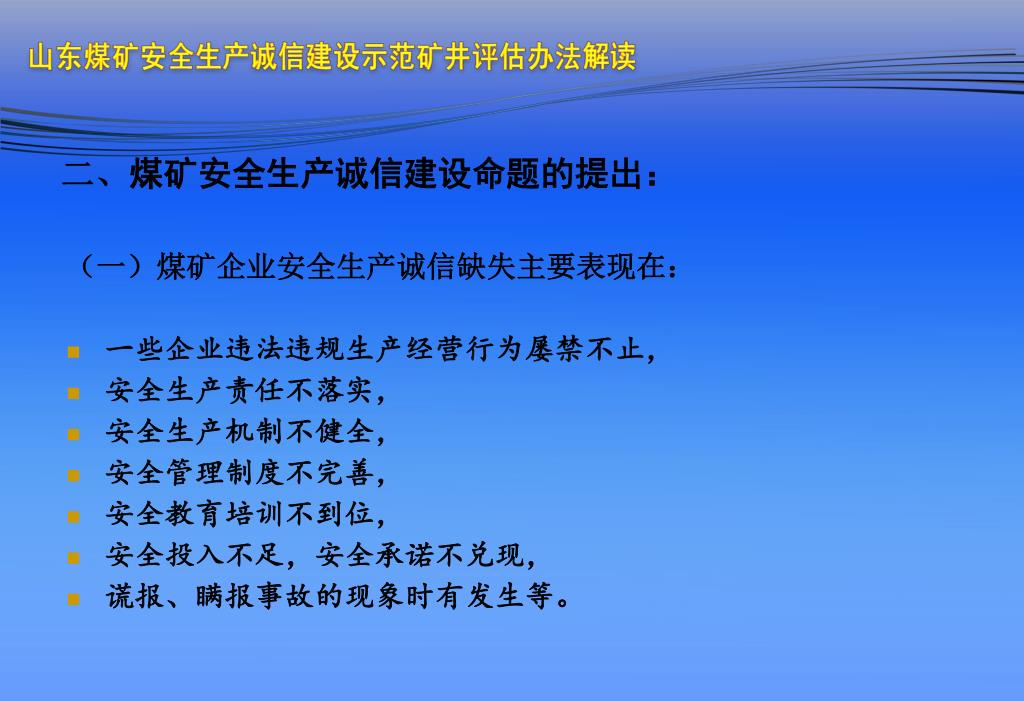 山东煤矿安全生产诚信建设示范矿井评估办法解读

二、煤矿安全生产诚信建设命题的提出：

（一）煤矿企业安全生产诚信缺失主要表现在：

- 一些企业违法违规生产经营行为屡禁不止，
- 安全生产责任不落实，
- 安全生产机制不健全，
- 安全管理制度不完善，
- 安全教育培训不到位，
- 安全投入不足，安全承诺不兑现，
- 谎报、瞒报事故的现象时有发生等。